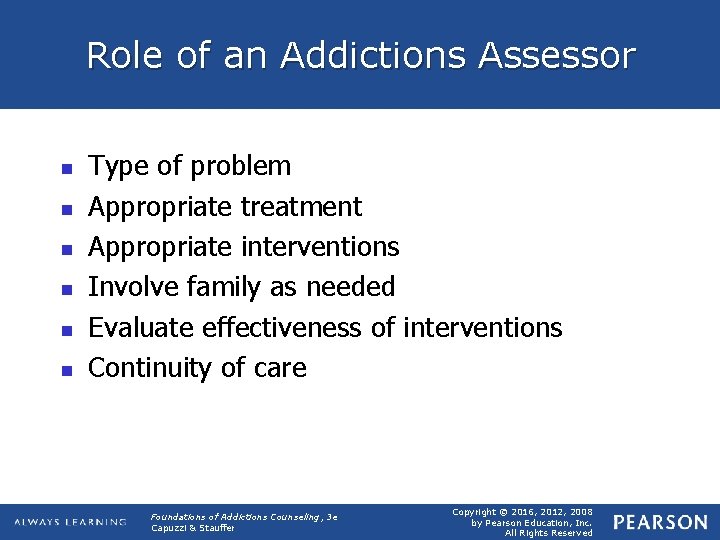 Role of an Addictions Assessor

- Type of problem
- Appropriate treatment
- Appropriate interventions
- Involve family as needed
- Evaluate effectiveness of interventions
- Continuity of care

ALWAYS LEARNING

Foundations of Addictions Counseling, 3e
Capuzzi & Stauffer

Copyright © 2016, 2012, 2008
by Pearson Education, Inc.
All Rights Reserved

PEARSON